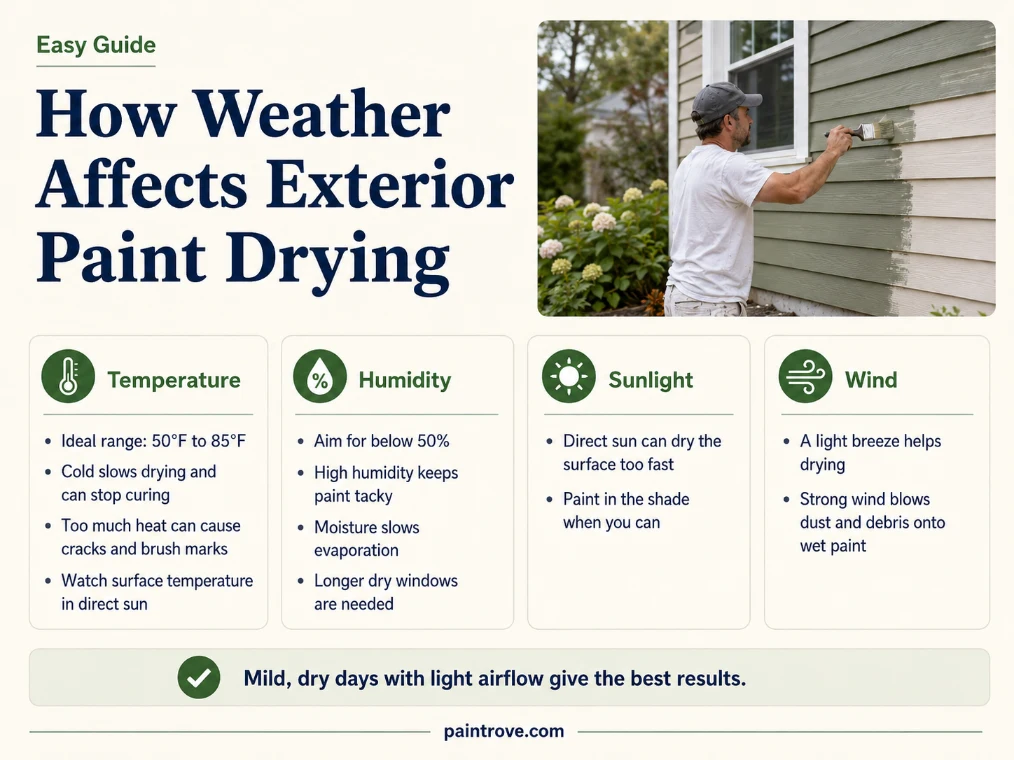 Easy Guide

How Weather Affects Exterior Paint Drying

Temperature

• Ideal range: 50°F to 85°F
• Cold slows drying and can stop curing
• Too much heat can cause cracks and brush marks
• Watch surface temperature in direct sun

Humidity

• Aim for below 50%
• High humidity keeps paint tacky
• Moisture slows evaporation
• Longer dry windows are needed

Sunlight

• Direct sun can dry the surface too fast
• Paint in the shade when you can

Wind

• A light breeze helps drying
• Strong wind blows dust and debris onto wet paint

Mild, dry days with light airflow give the best results.

paintrove.com